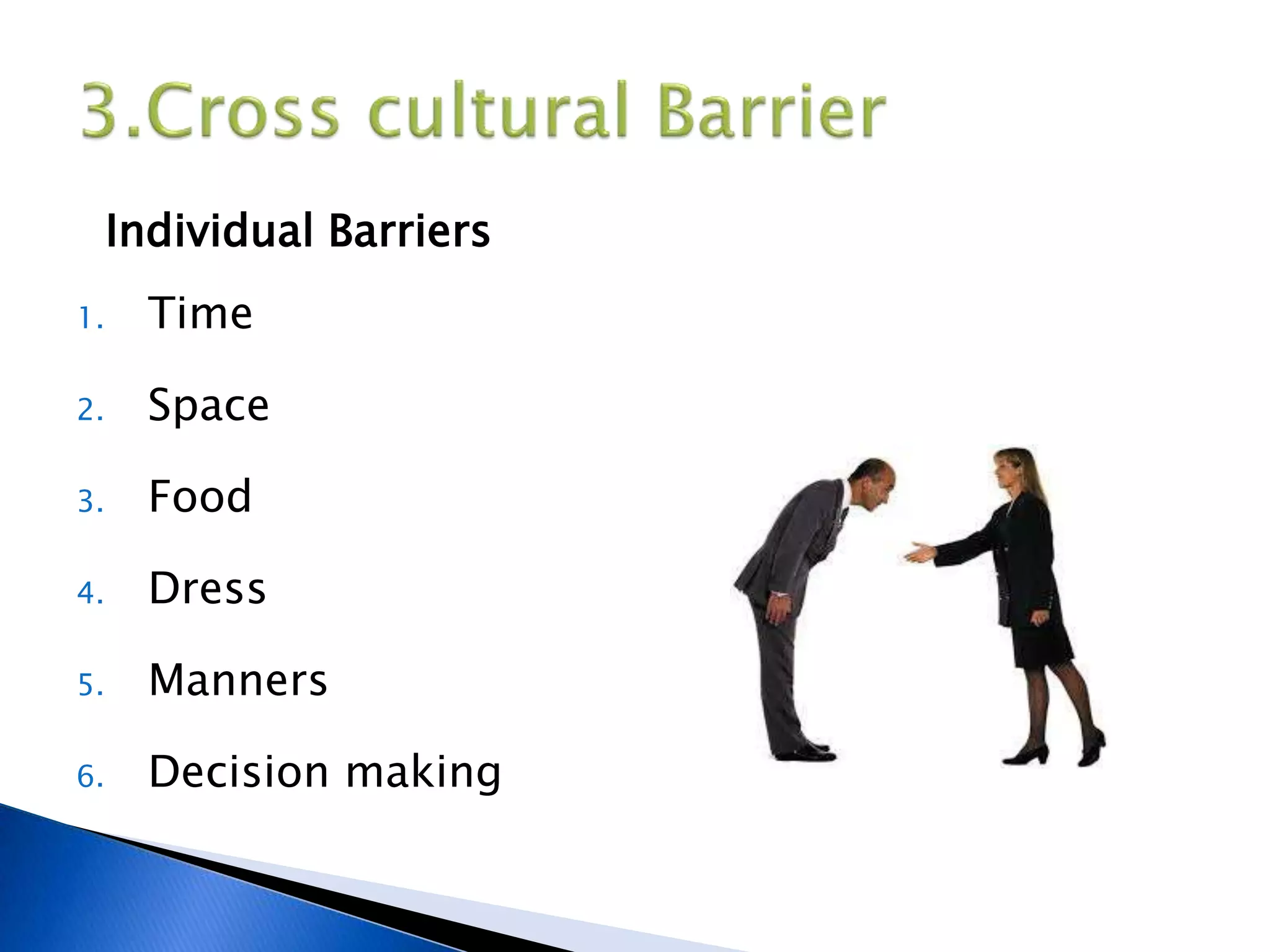 3.Cross cultural Barrier

Individual Barriers

1. Time
2. Space
3. Food
4. Dress
5. Manners
6. Decision making